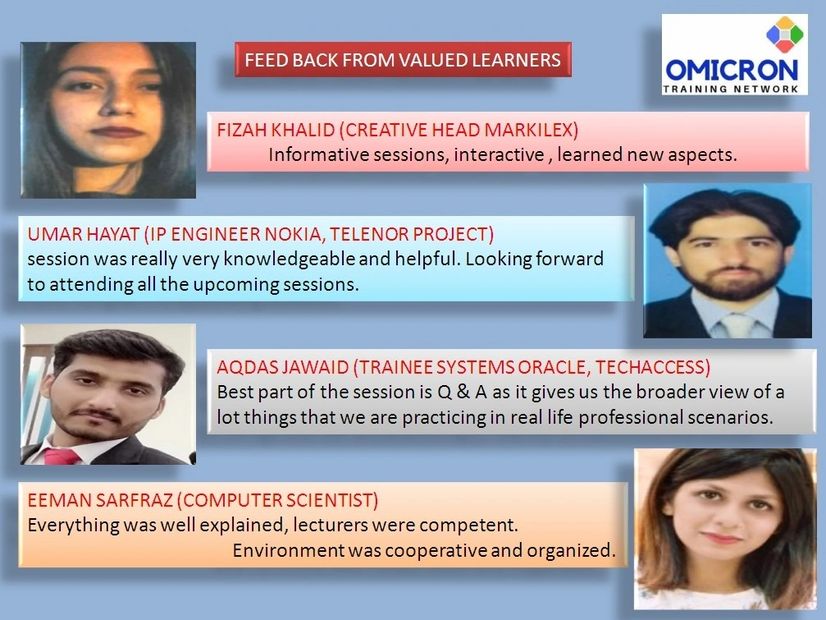 FEED BACK FROM VALUED LEARNERS

OMICRON
TRAINING NETWORK

FIZAH KHALID (CREATIVE HEAD MARKILEX)
Informative sessions, interactive , learned new aspects.

UMAR HAYAT (IP ENGINEER NOKIA, TELENOR PROJECT)
session was really very knowledgeable and helpful. Looking forward to attending all the upcoming sessions.

AQDAS JAWAID (TRAINEE SYSTEMS ORACLE, TECHACCESS)
Best part of the session is Q & A as it gives us the broader view of a lot things that we are practicing in real life professional scenarios.

EEMAN SARFRAZ (COMPUTER SCIENTIST)
Everything was well explained, lecturers were competent.
Environment was cooperative and organized.